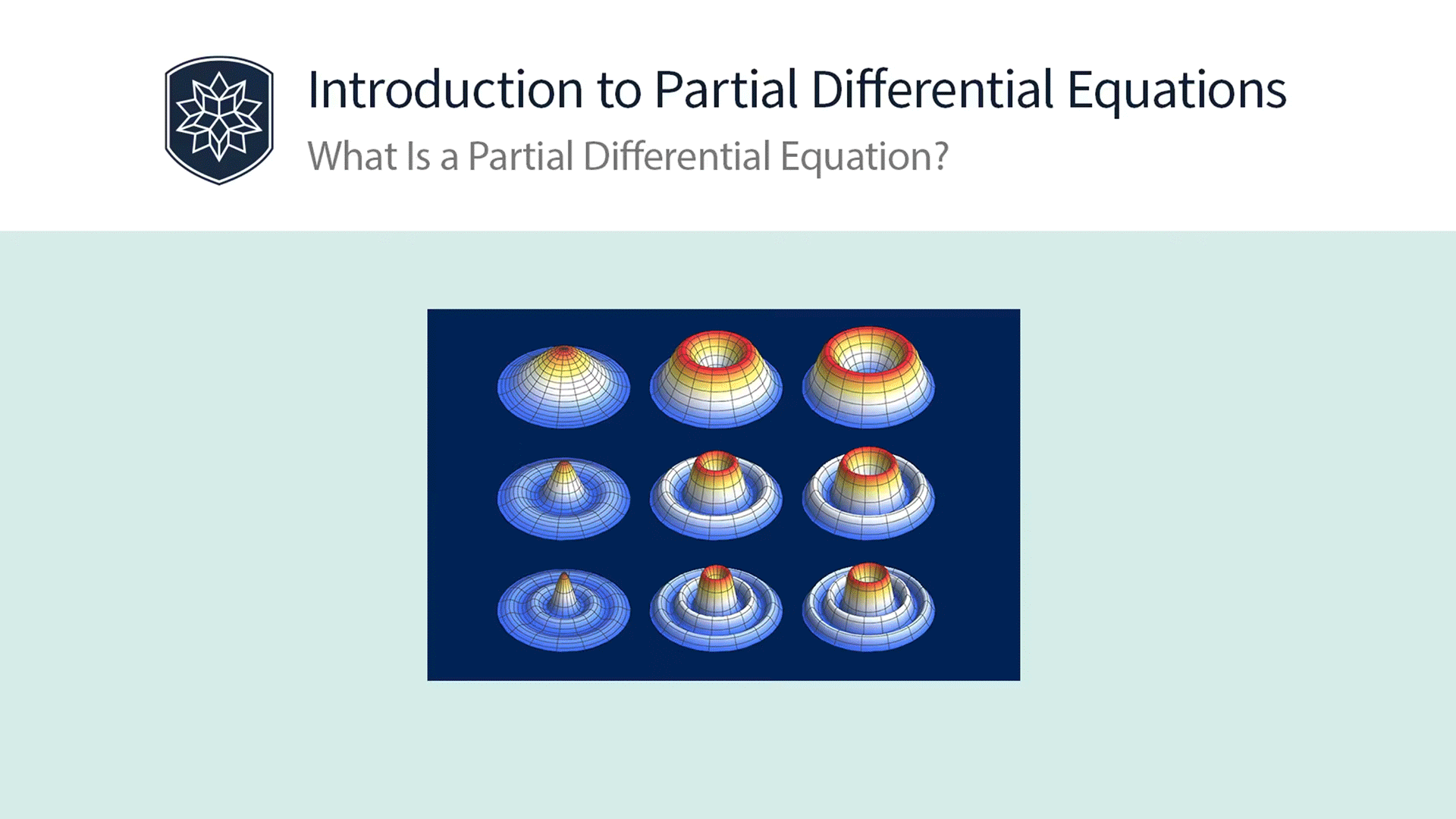 Introduction to Partial Differential Equations

What Is a Partial Differential Equation?